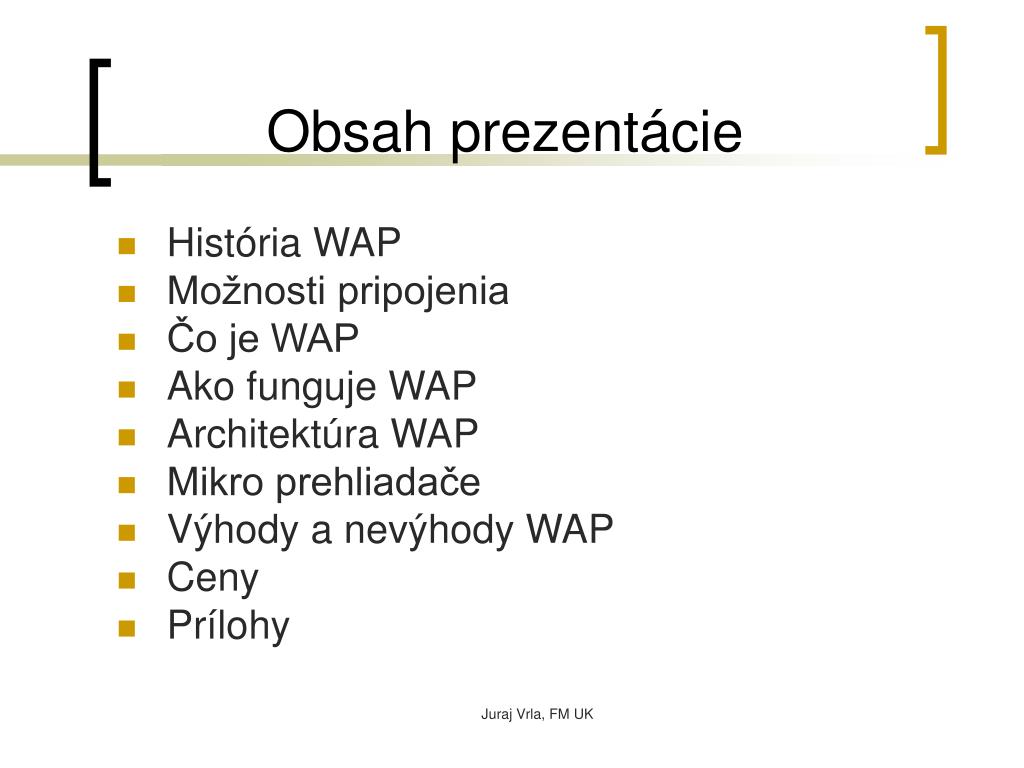 Obsah prezentácie

- História WAP
- Možnosti pripojenia
- Čo je WAP
- Ako funguje WAP
- Architektúra WAP
- Mikro prehliadače
- Výhody a nevýhody WAP
- Ceny
- Prílohy

Juraj Vrla, FM UK